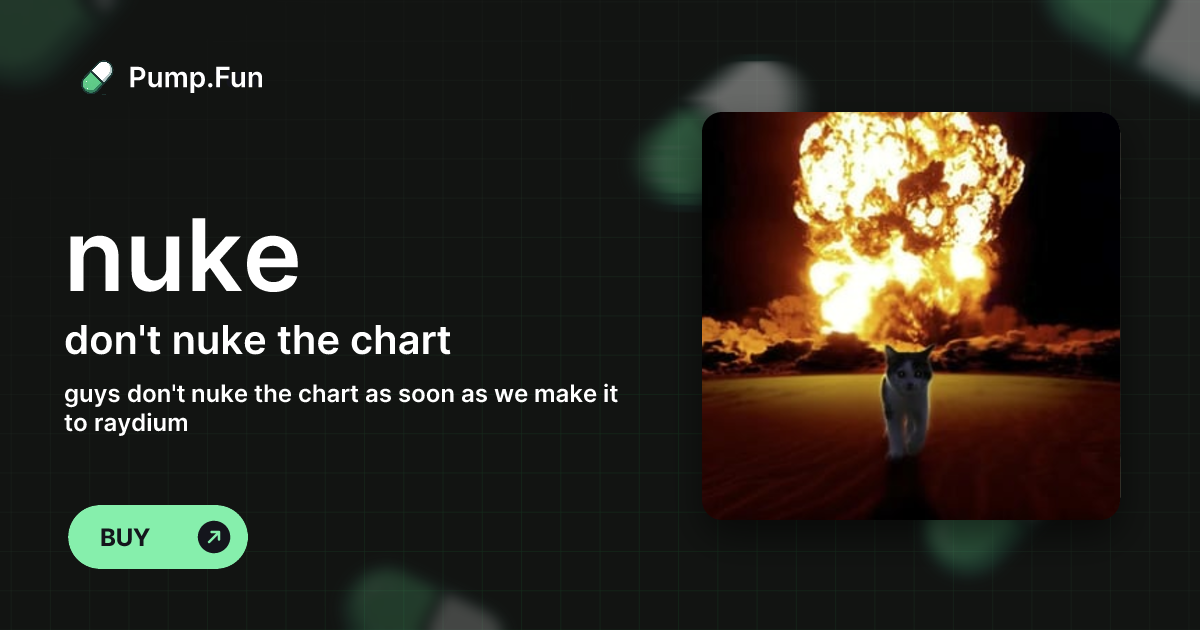 Pump.Fun

nuke

don't nuke the chart

guys don't nuke the chart as soon as we make it to raydium

BUY